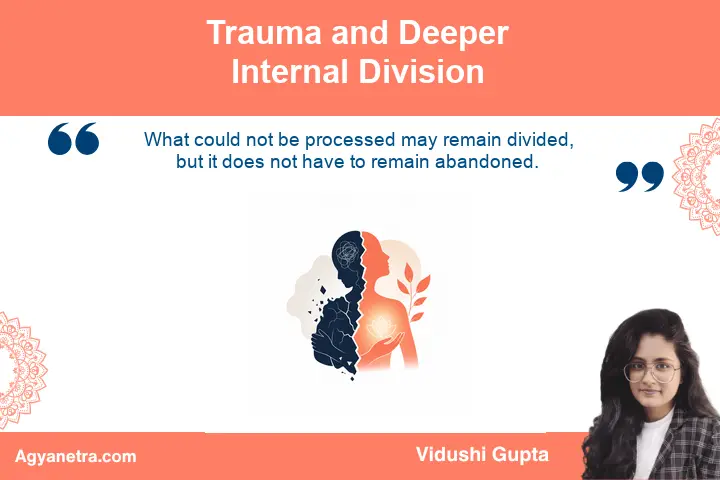 Trauma and Deeper Internal Division

“ What could not be processed may remain divided, but it does not have to remain abandoned. ”

Agyanetra.com

Vidushi Gupta